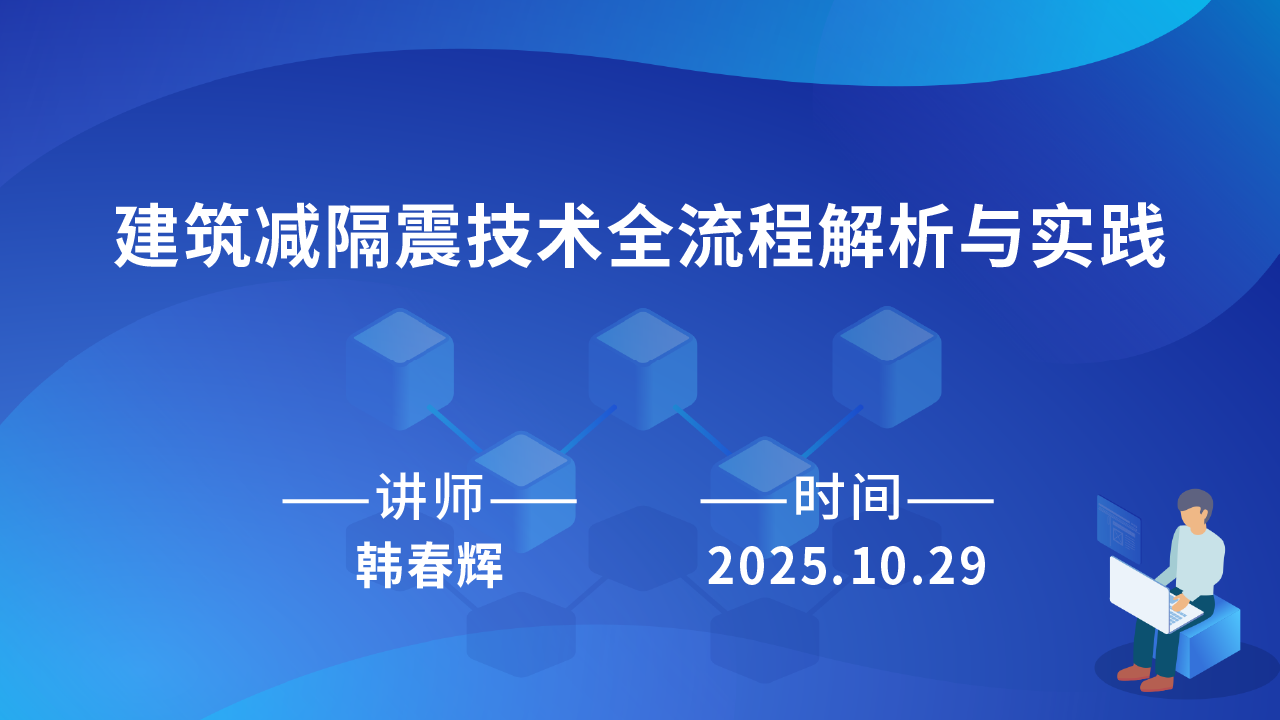 建筑减隔震技术全流程解析与实践

——讲师——
韩春辉

——时间——
2025.10.29